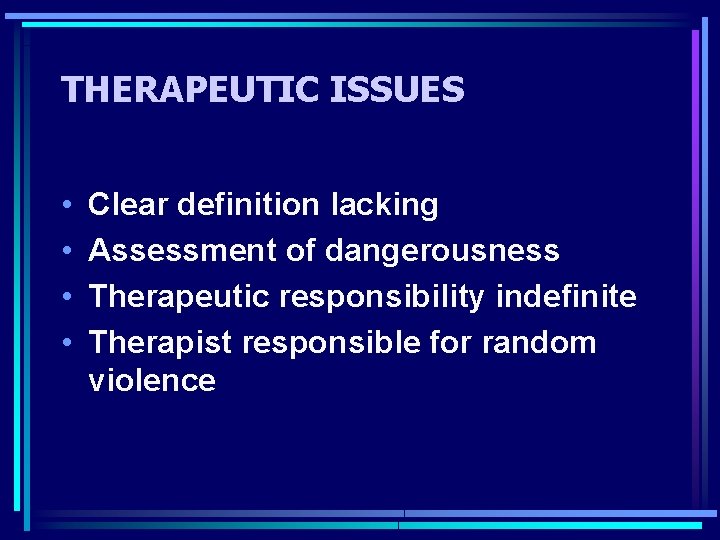 THERAPEUTIC ISSUES

• Clear definition lacking
• Assessment of dangerousness
• Therapeutic responsibility indefinite
• Therapist responsible for random violence